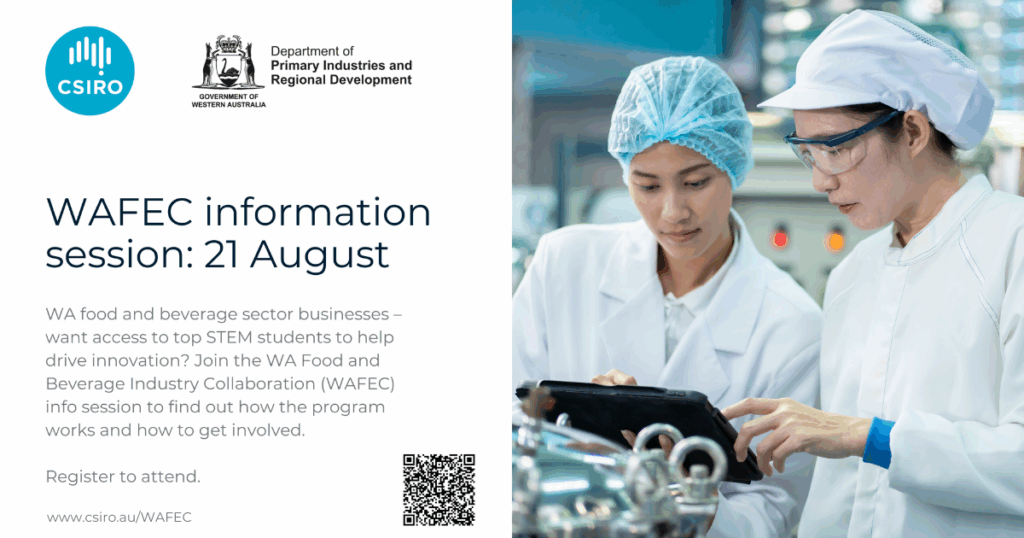 CSIRO

GOVERNMENT OF WESTERN AUSTRALIA

Department of Primary Industries and Regional Development

WAFEC information session: 21 August

WA food and beverage sector businesses – want access to top STEM students to help drive innovation? Join the WA Food and Beverage Industry Collaboration (WAFEC) info session to find out how the program works and how to get involved.

Register to attend.

www.csiro.au/WAFEC